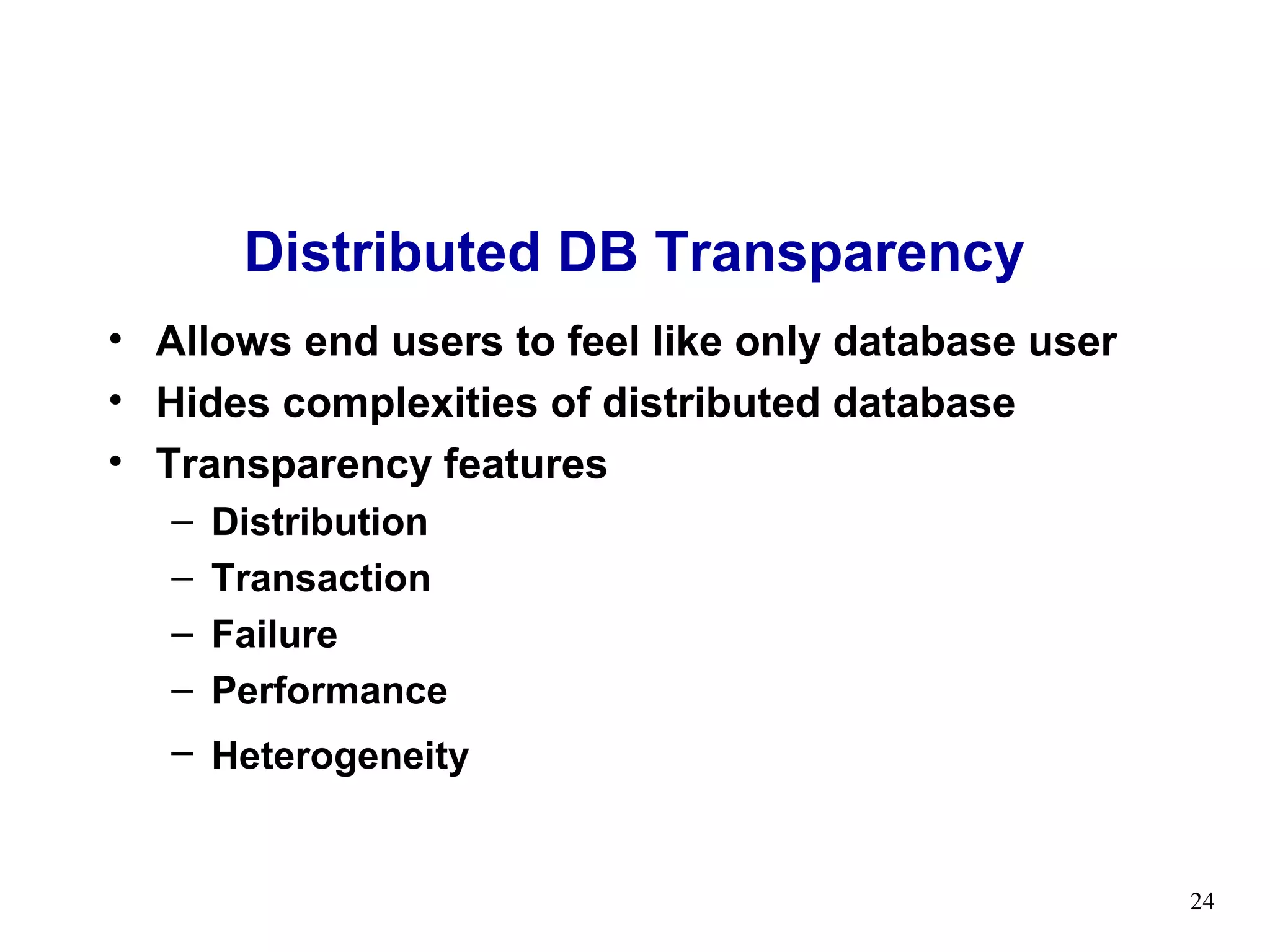 Distributed DB Transparency

• Allows end users to feel like only database user
• Hides complexities of distributed database
• Transparency features
– Distribution
– Transaction
– Failure
– Performance
– Heterogeneity

24